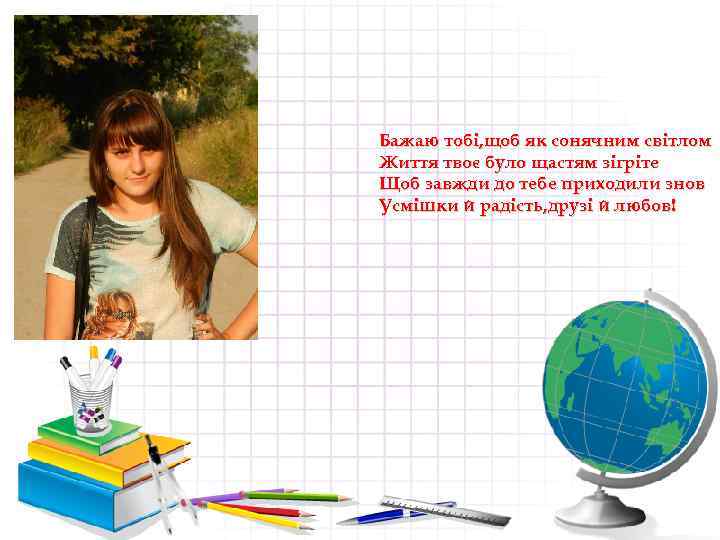 Бажаю тобі,щоб як сонячним світлом
Життя твоє було щастям зігріте
Щоб завжди до тебе приходили знов
Усмішки й радість,друзі й любов!